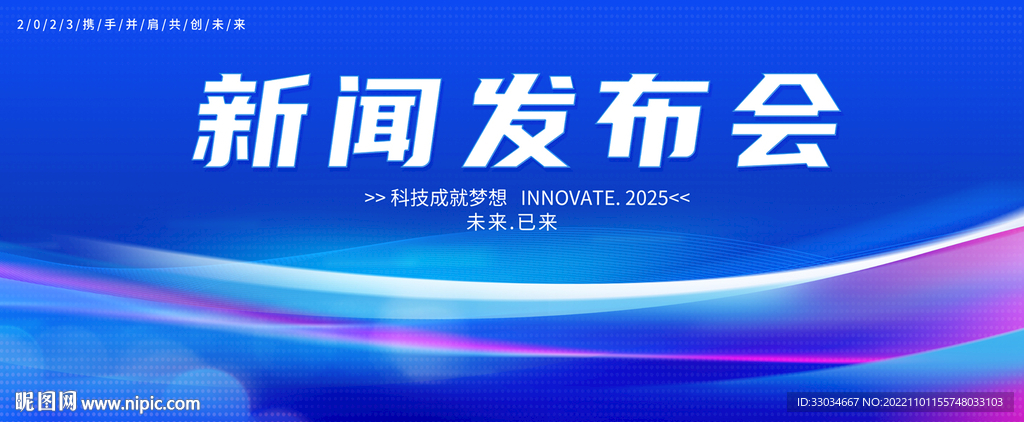 2/0/2/3/携/手/并/肩/共/创/未/来

新闻发布会

>> 科技成就梦想 INNOVATE. 2025<<
未来.已来

昵图网 www.nipic.com

ID:33034667 NO:20221101155748033103